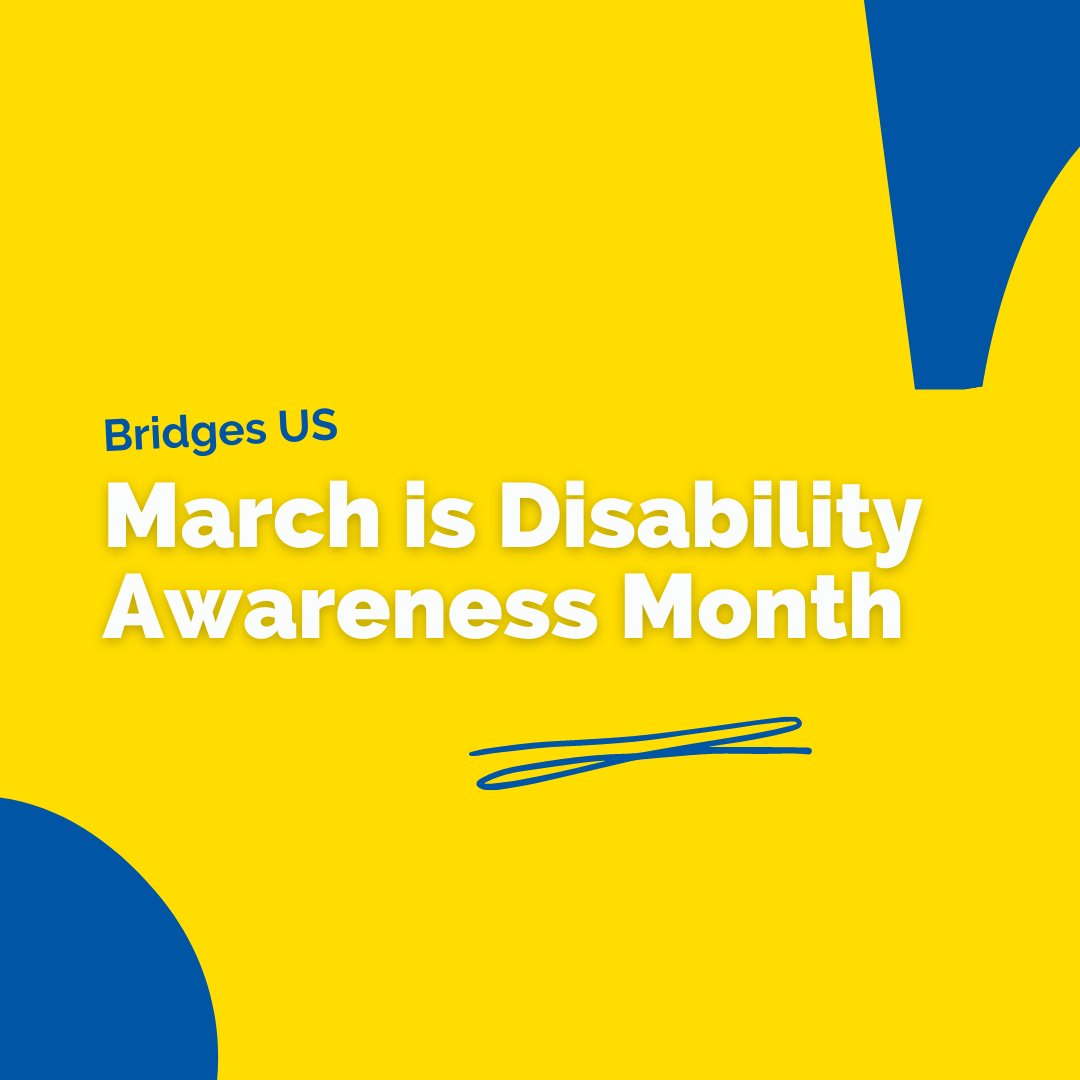 Bridges US

March is Disability Awareness Month